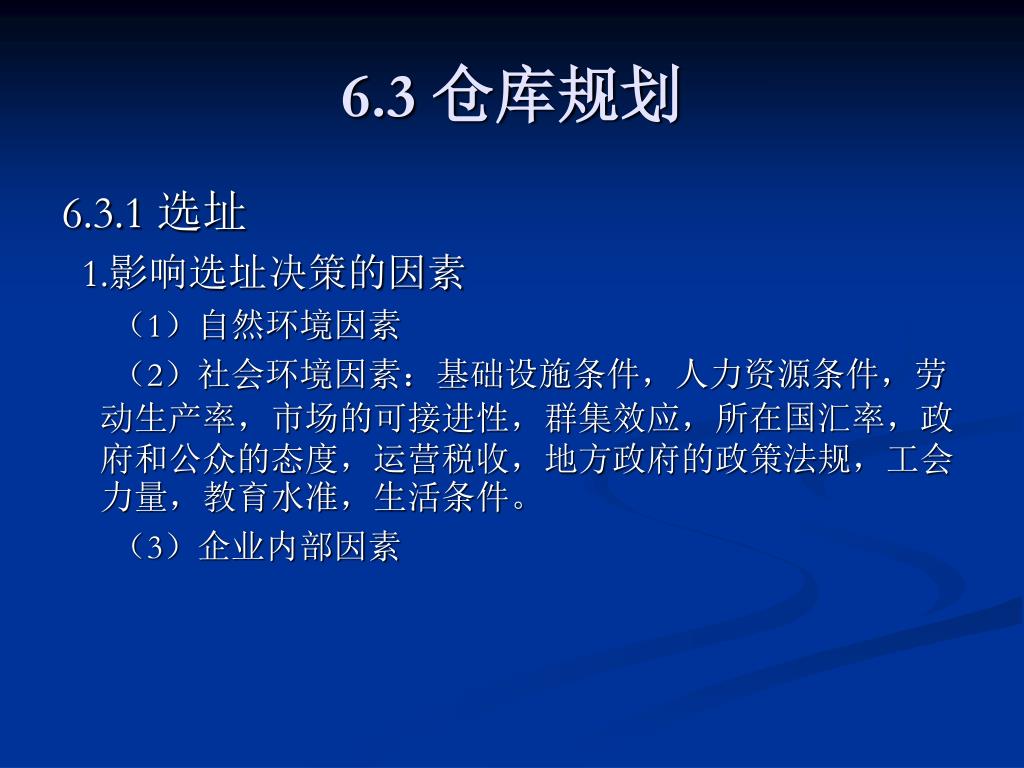 6.3 仓库规划

6.3.1 选址

1.影响选址决策的因素

（1）自然环境因素

（2）社会环境因素：基础设施条件，人力资源条件，劳动生产率，市场的可接进性，群集效应，所在国汇率，政府和公众的态度，运营税收，地方政府的政策法规，工会力量，教育水准，生活条件。

（3）企业内部因素